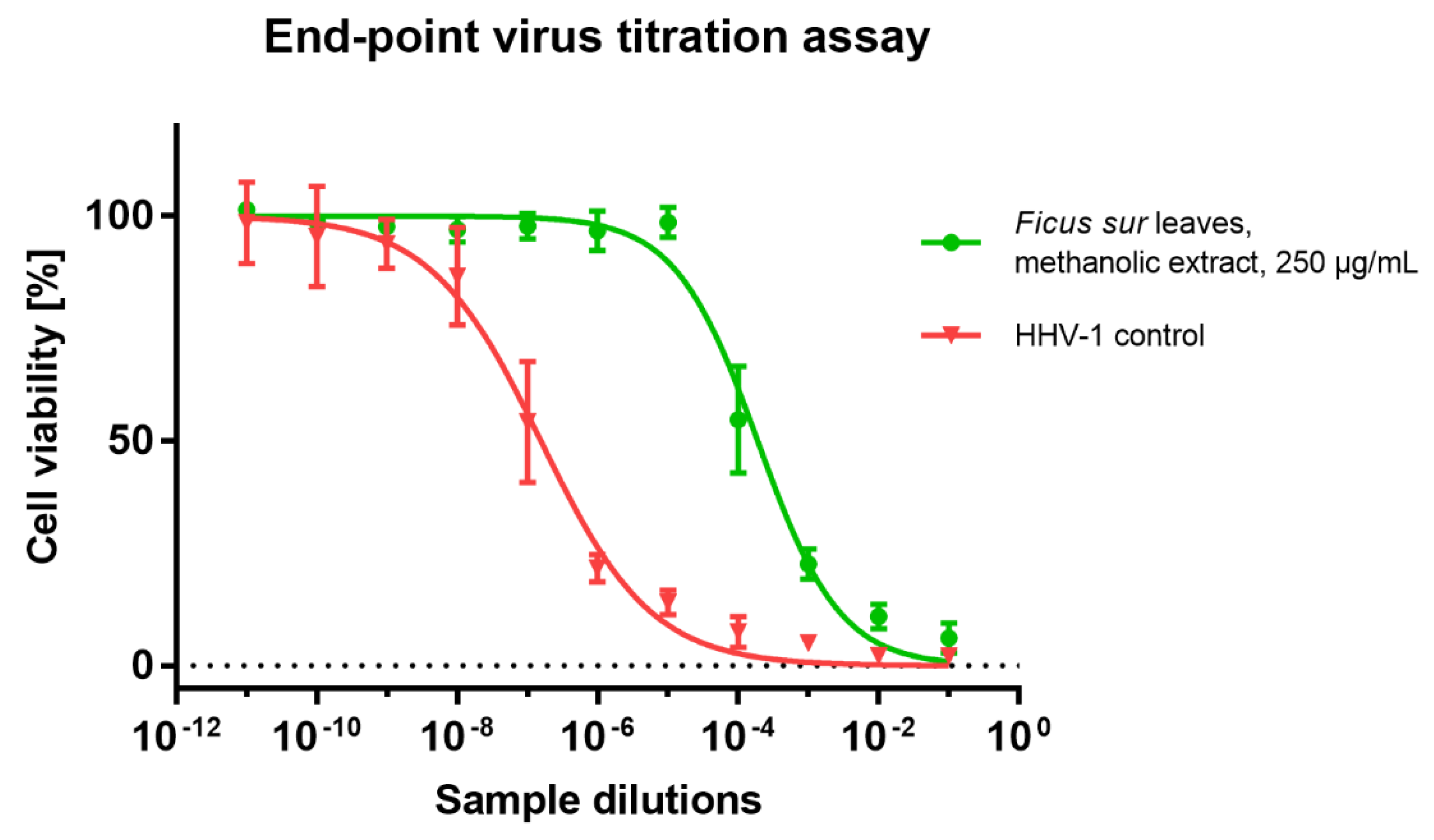 End-point virus titration assay

Cell viability [%]

100

50

0

$10^{-12}$ $10^{-10}$ $10^{-8}$ $10^{-6}$ $10^{-4}$ $10^{-2}$ $10^{0}$

Sample dilutions

Ficus sur leaves, methanolic extract, 250 µg/mL

HHV-1 control